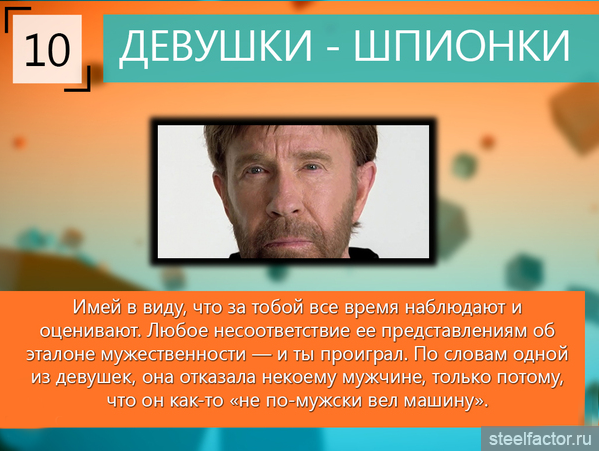 10

ДЕВУШКИ - ШПИОНКИ

Имей в виду, что за тобой все время наблюдают и оценивают. Любое несоответствие ее представлениям об эталоне мужественности — и ты проиграл. По словам одной из девушек, она отказала некоему мужчине, только потому, что он как-то «не по-мужски вел машину».

steelfactor.ru